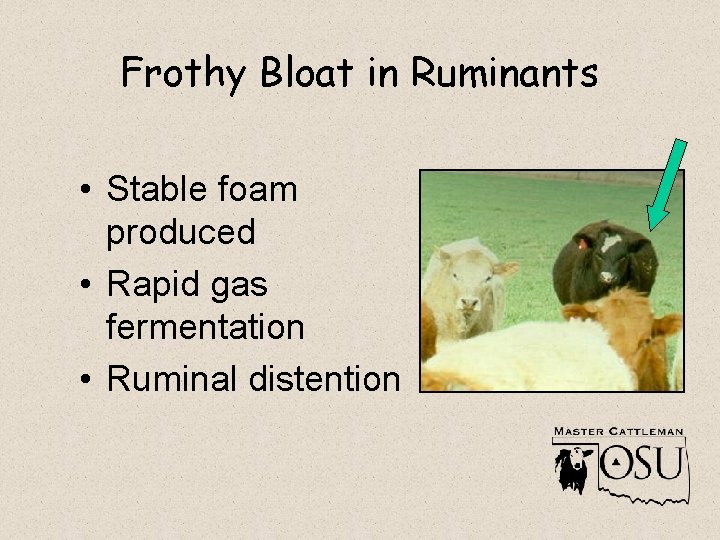 Frothy Bloat in Ruminants

• Stable foam produced
• Rapid gas fermentation
• Ruminal distention

MASTER CATTLEMAN
OSU